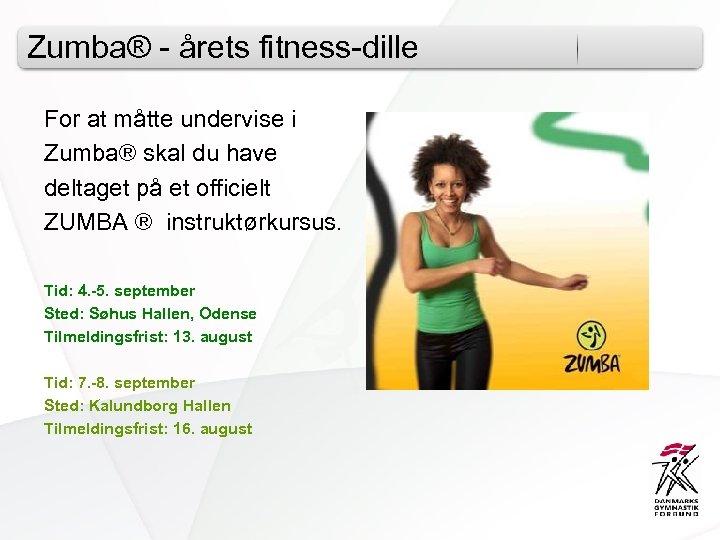 Zumba® - årets fitness-dille

For at måtte undervise i Zumba® skal du have deltaget på et officielt ZUMBA ® instruktørkursus.

Tid: 4.-5. september
Sted: Søhus Hallen, Odense
Tilmeldingsfrist: 13. august

Tid: 7.-8. september
Sted: Kalundborg Hallen
Tilmeldingsfrist: 16. august

ZUMBA

DANMARKS GYMNASTIK FORBUND